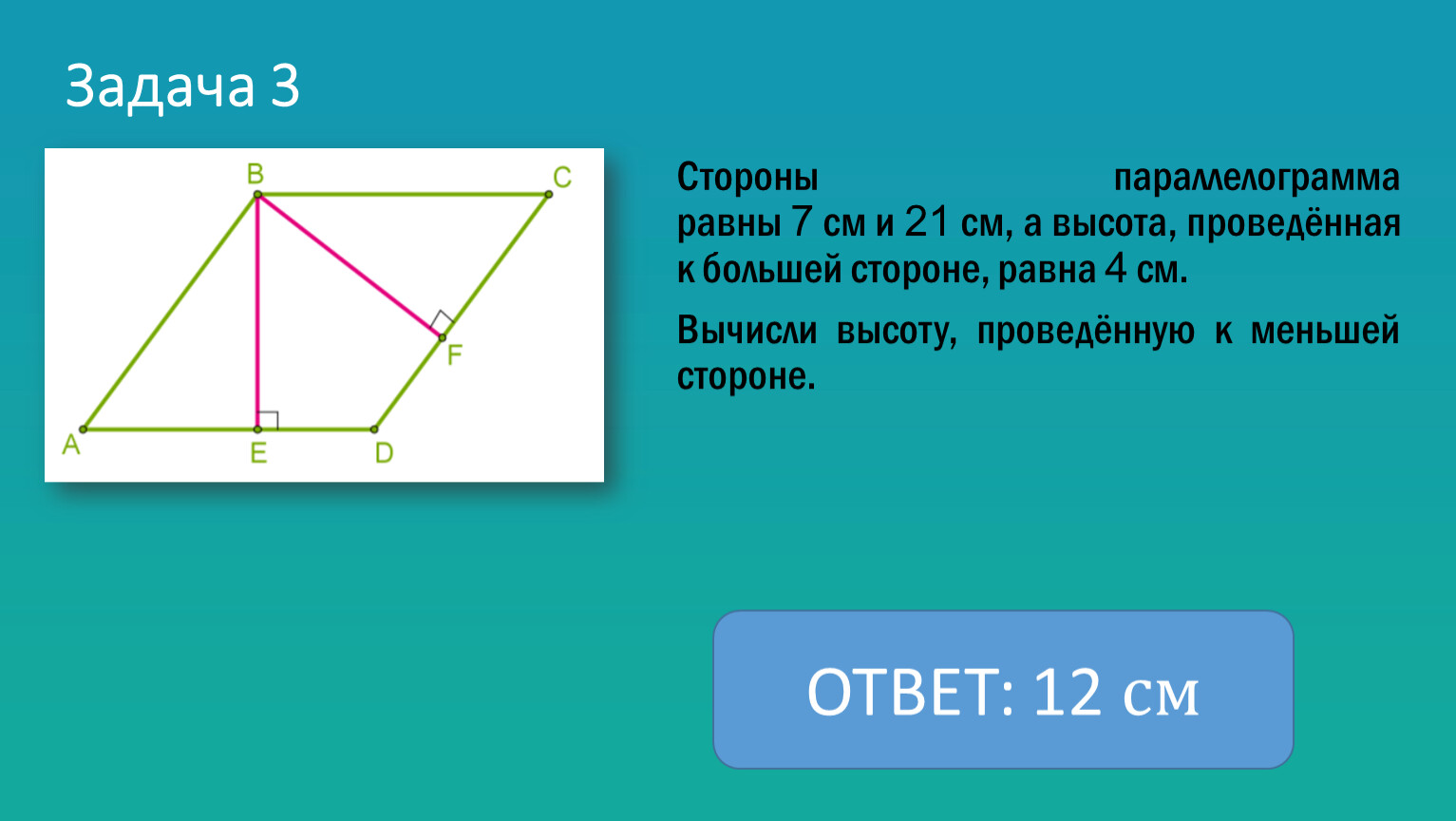 Задача 3

B C F A E D

Стороны параллелограмма равны 7 см и 21 см, а высота, проведённая к большей стороне, равна 4 см.

Вычисли высоту, проведённую к меньшей стороне.

ОТВЕТ: 12 см